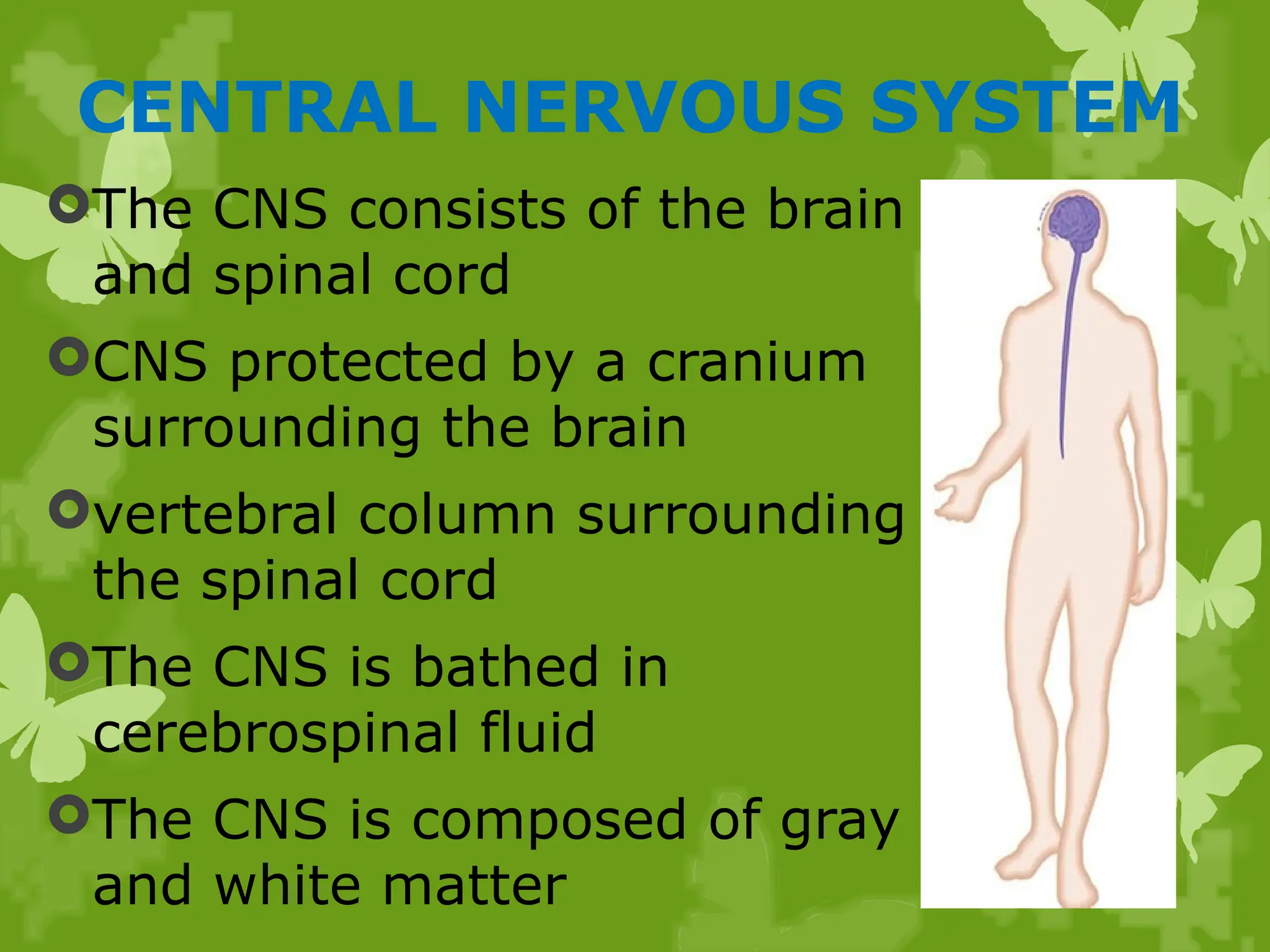 CENTRAL NERVOUS SYSTEM

The CNS consists of the brain and spinal cord

CNS protected by a cranium surrounding the brain

vertebral column surrounding the spinal cord

The CNS is bathed in cerebrospinal fluid

The CNS is composed of gray and white matter